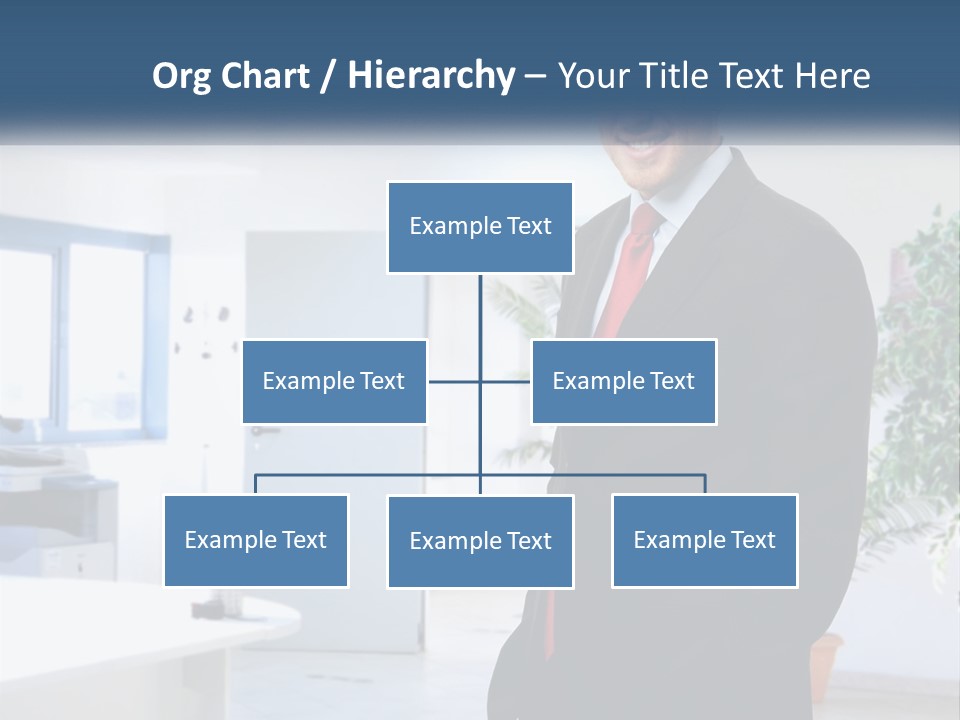 Org Chart / Hierarchy – Your Title Text Here

Example Text

Example Text

Example Text

Example Text

Example Text

Example Text